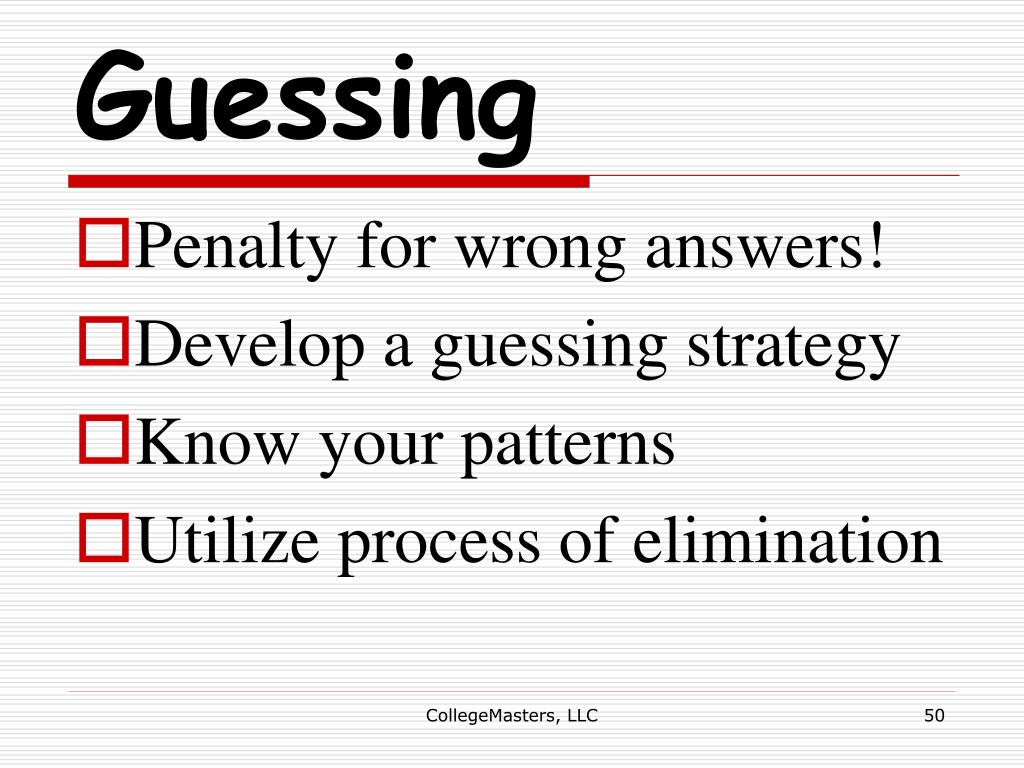 Guessing

Penalty for wrong answers!

Develop a guessing strategy

Know your patterns

Utilize process of elimination

CollegeMasters, LLC

50